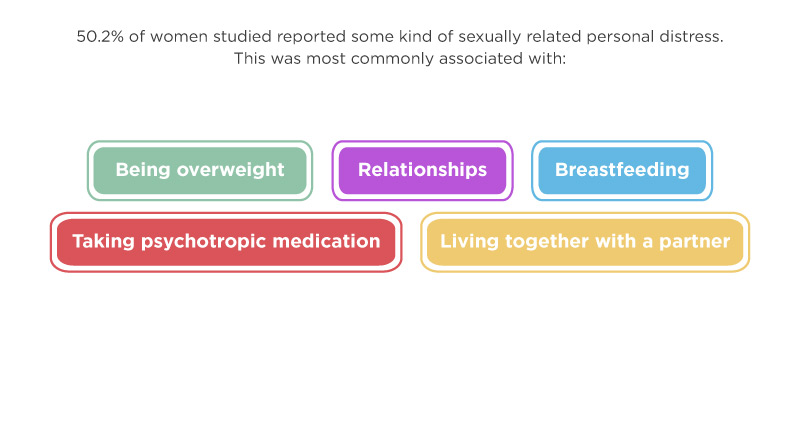 50.2% of women studied reported some kind of sexually related personal distress. This was most commonly associated with:

Being overweight

Relationships

Breastfeeding

Taking psychotropic medication

Living together with a partner